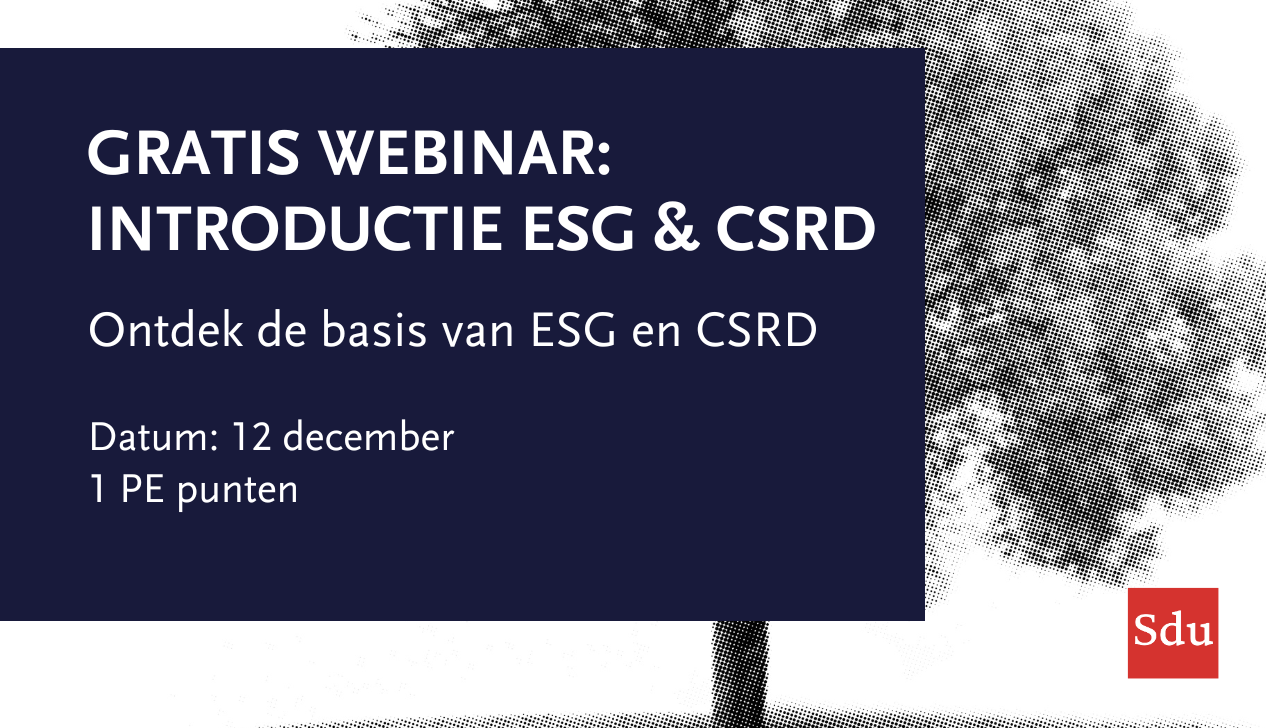 GRATIS WEBINAR:
INTRODUCTIE ESG & CSRD

Ontdek de basis van ESG en CSRD

Datum: 12 december
1 PE punten

Sdu